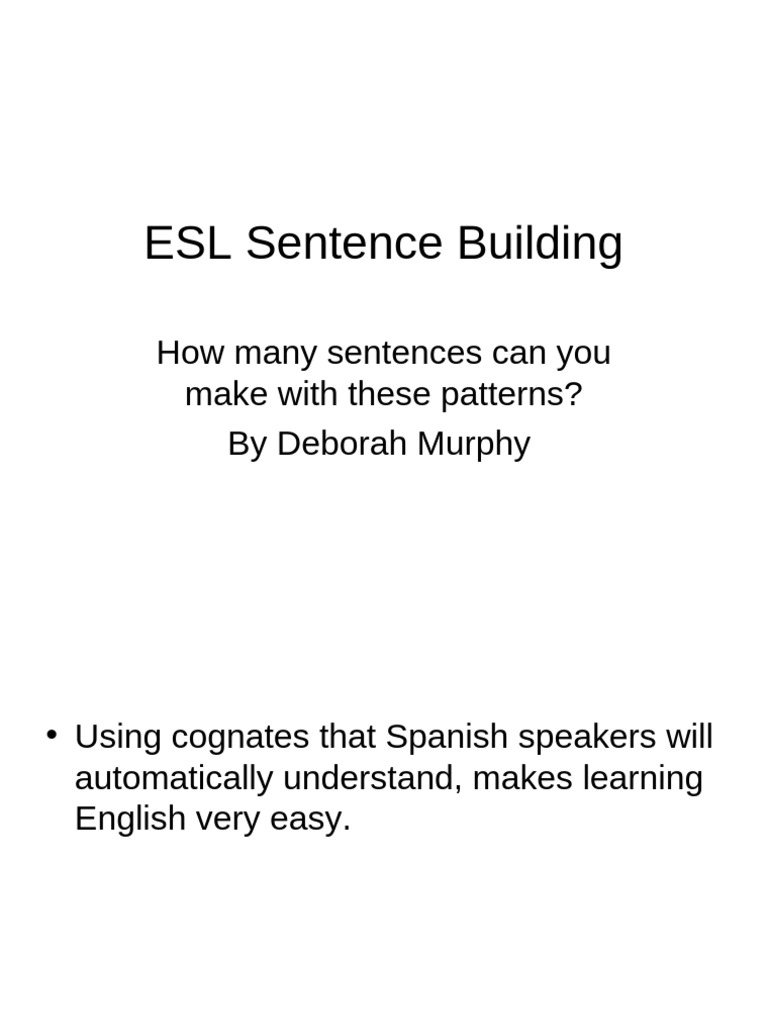 ESL Sentence Building

How many sentences can you make with these patterns?

By Deborah Murphy

• Using cognates that Spanish speakers will automatically understand, makes learning English very easy.